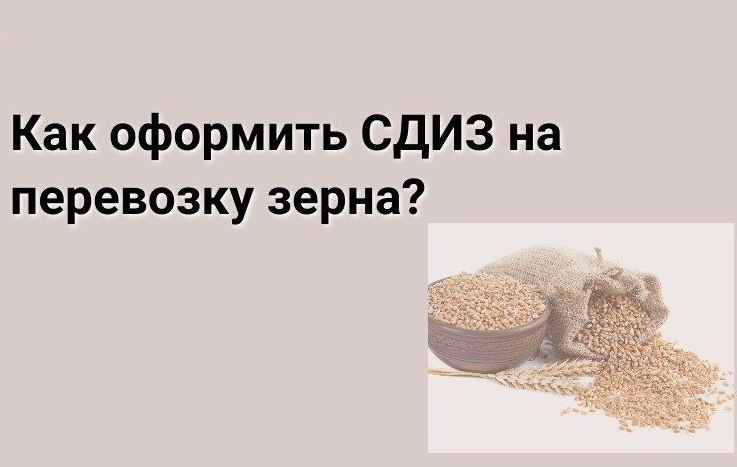 Как оформить СДИЗ на перевозку зерна?